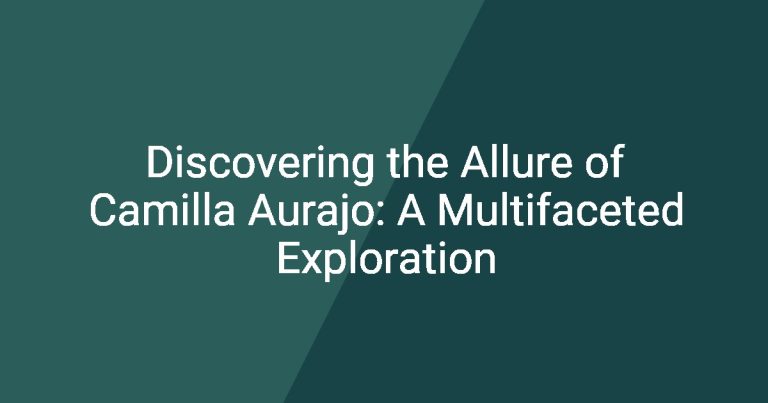 Discovering the Allure of Camilla Aurajo: A Multifaceted Exploration